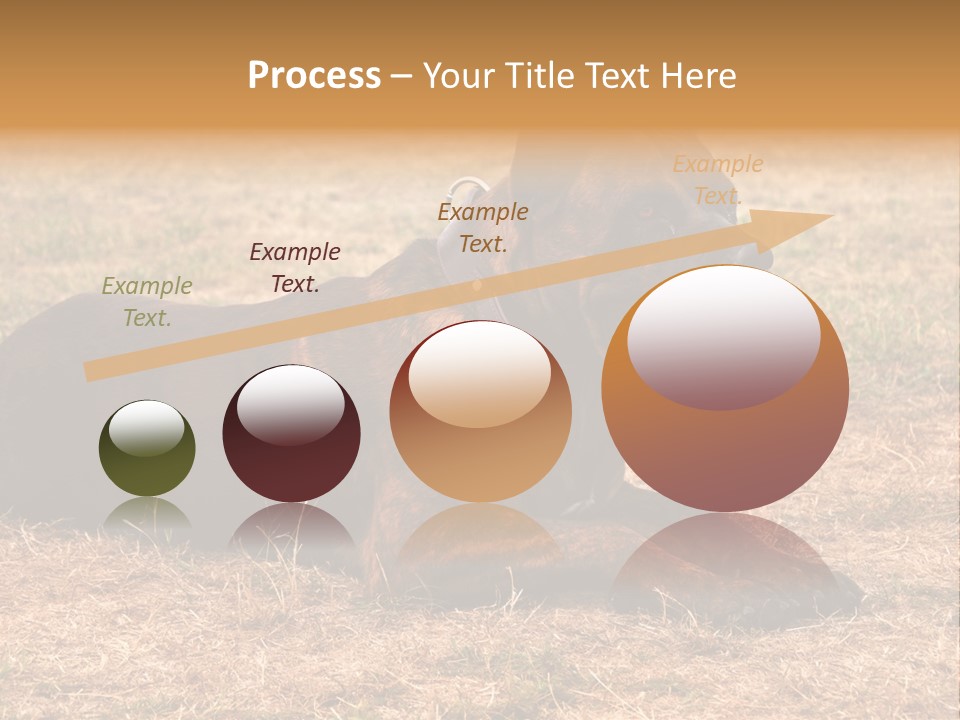 Process – Your Title Text Here

Example Text.

Example Text.

Example Text.

Example Text.